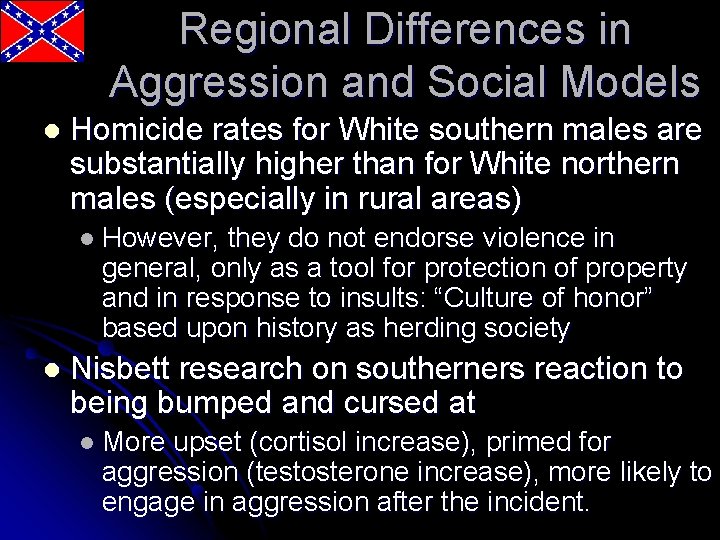 Regional Differences in Aggression and Social Models

Homicide rates for White southern males are substantially higher than for White northern males (especially in rural areas)

However, they do not endorse violence in general, only as a tool for protection of property and in response to insults: “Culture of honor” based upon history as herding society

Nisbett research on southerners reaction to being bumped and cursed at

More upset (cortisol increase), primed for aggression (testosterone increase), more likely to engage in aggression after the incident.